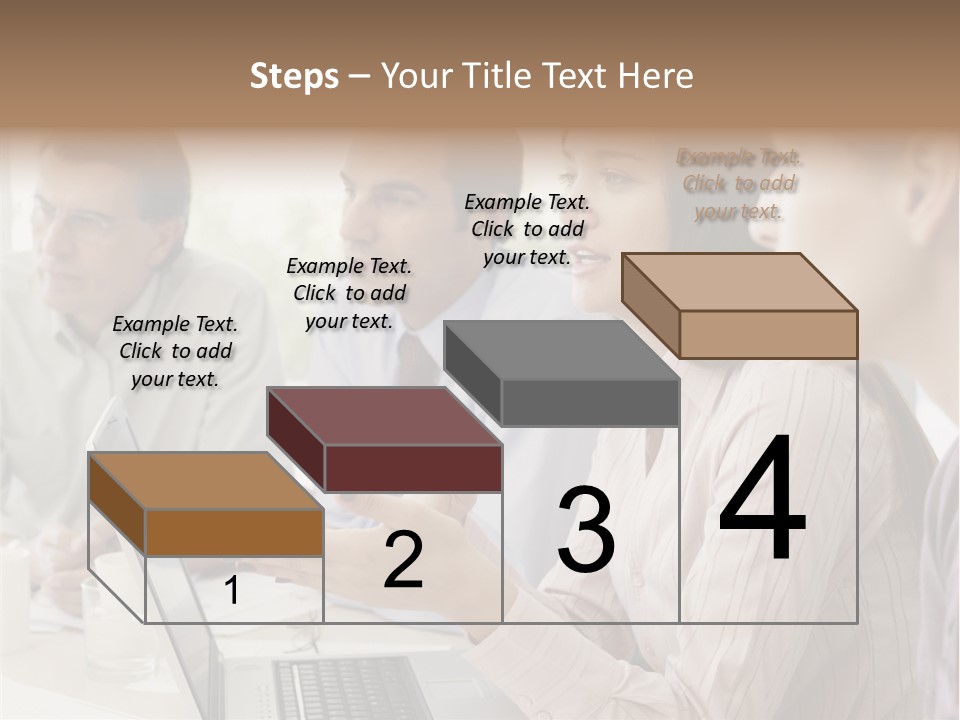 Steps – Your Title Text Here

Example Text. Click to add your text.

Example Text. Click to add your text.

Example Text. Click to add your text.

Example Text. Click to add your text.

1

2

3

4